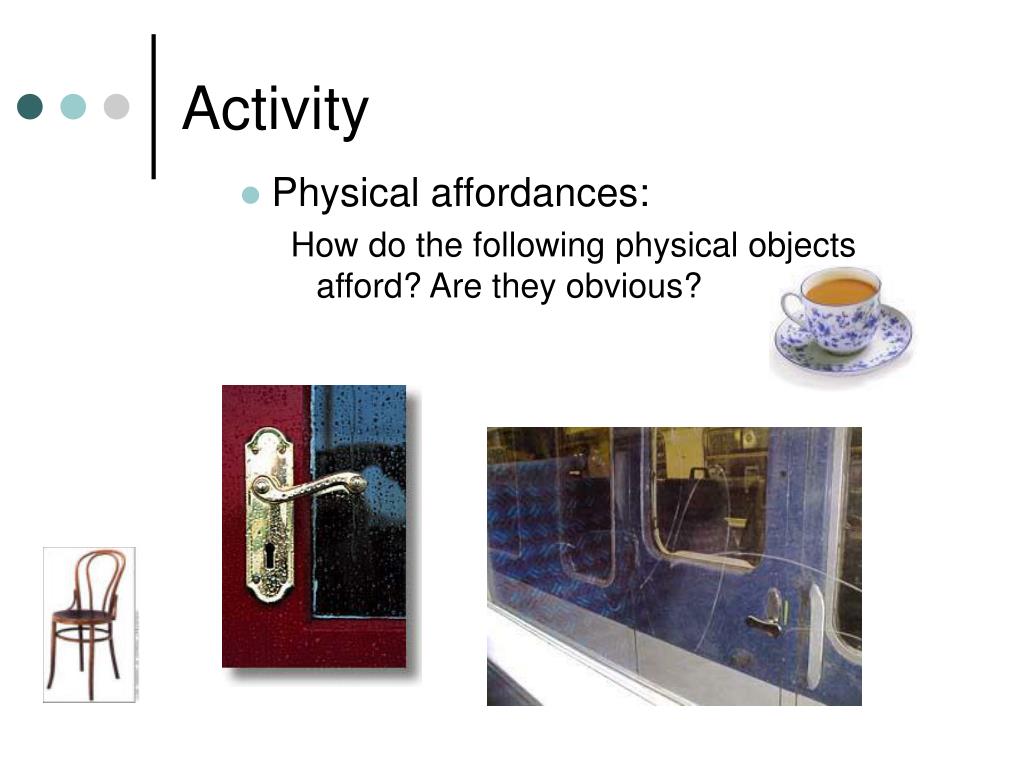 Activity

Physical affordances:

How do the following physical objects afford? Are they obvious?